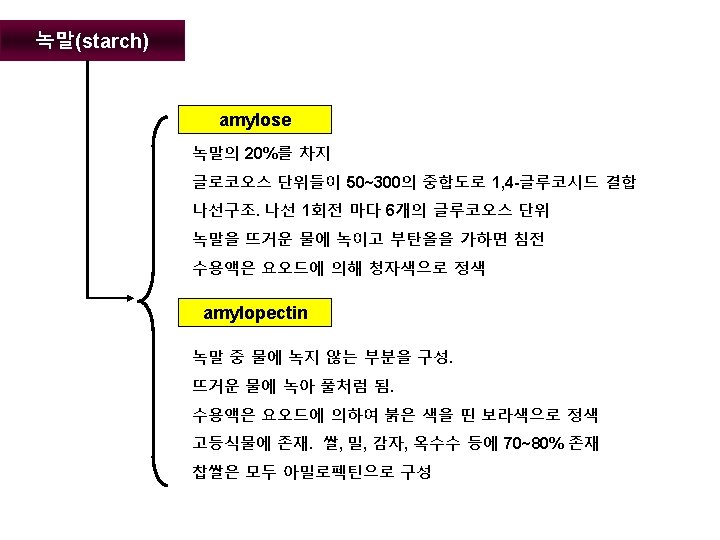 녹말(starch)

amylose

녹말의 20%를 차지

글로코오스 단위들이 50~300의 중합도로 1,4-글루코시드 결합

나선구조. 나선 1회전 마다 6개의 글루코오스 단위

녹말을 뜨거운 물에 녹이고 부탄올을 가하면 침전

수용액은 요오드에 의해 청자색으로 정색

amylopectin

녹말 중 물에 녹지 않는 부분을 구성.

뜨거운 물에 녹아 풀처럼 됨.

수용액은 요오드에 의하여 붉은 색을 띤 보라색으로 정색

고등식물에 존재. 쌀, 밀, 감자, 옥수수 등에 70~80% 존재

찹쌀은 모두 아밀로펙틴으로 구성